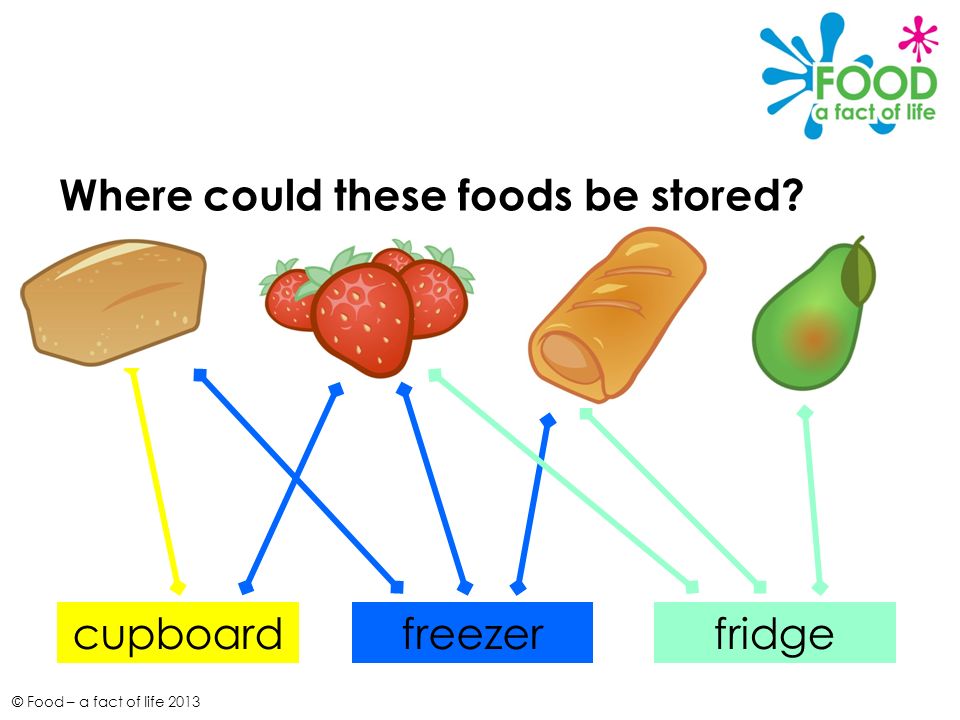 FOOD
a fact of life

Where could these foods be stored?

cupboard

freezer

fridge

© Food – a fact of life 2013